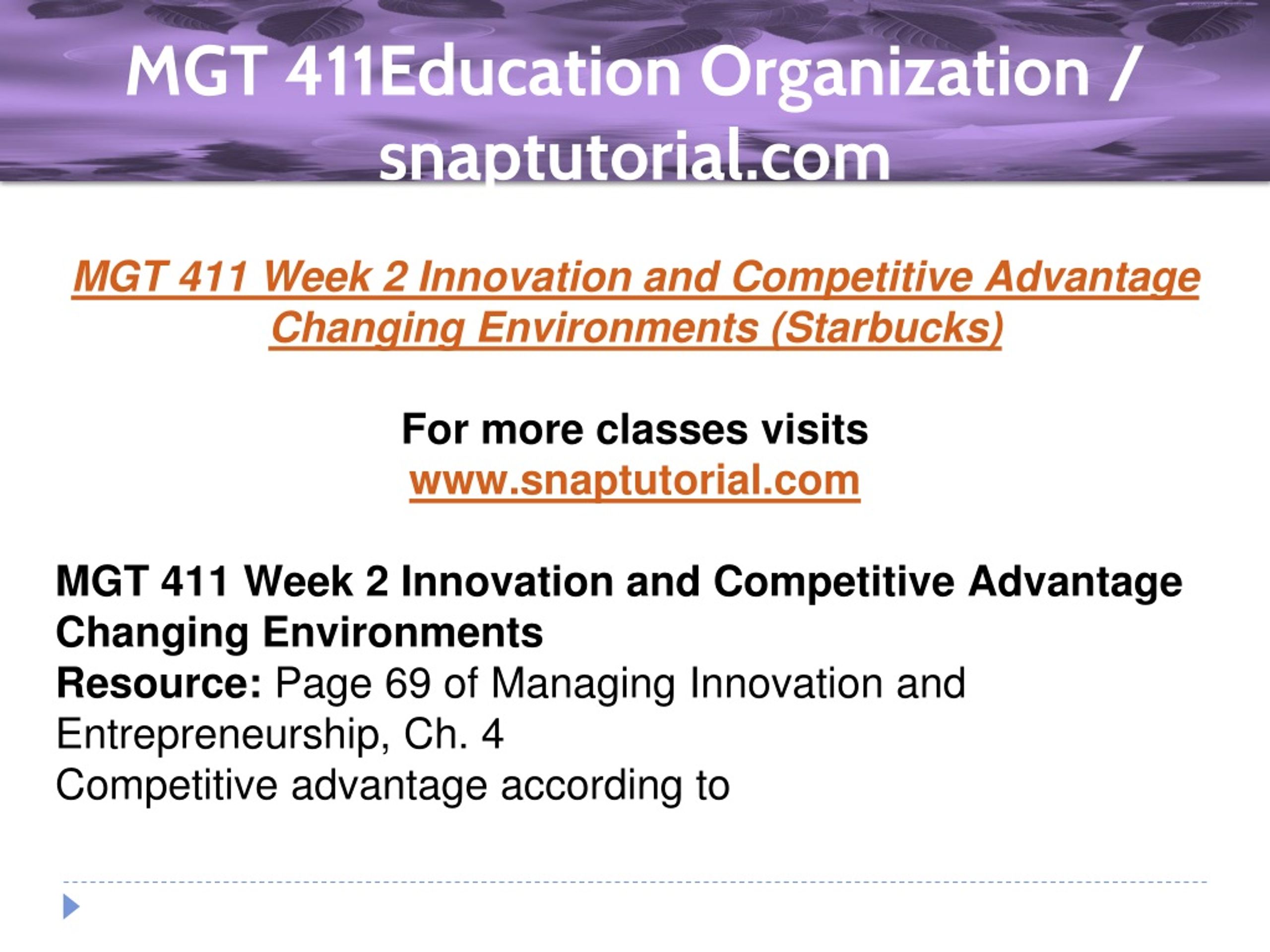 MGT 411Education Organization / snaptutorial.com

MGT 411 Week 2 Innovation and Competitive Advantage Changing Environments (Starbucks)

For more classes visits
www.snaptutorial.com

MGT 411 Week 2 Innovation and Competitive Advantage Changing Environments
Resource: Page 69 of Managing Innovation and Entrepreneurship, Ch. 4
Competitive advantage according to